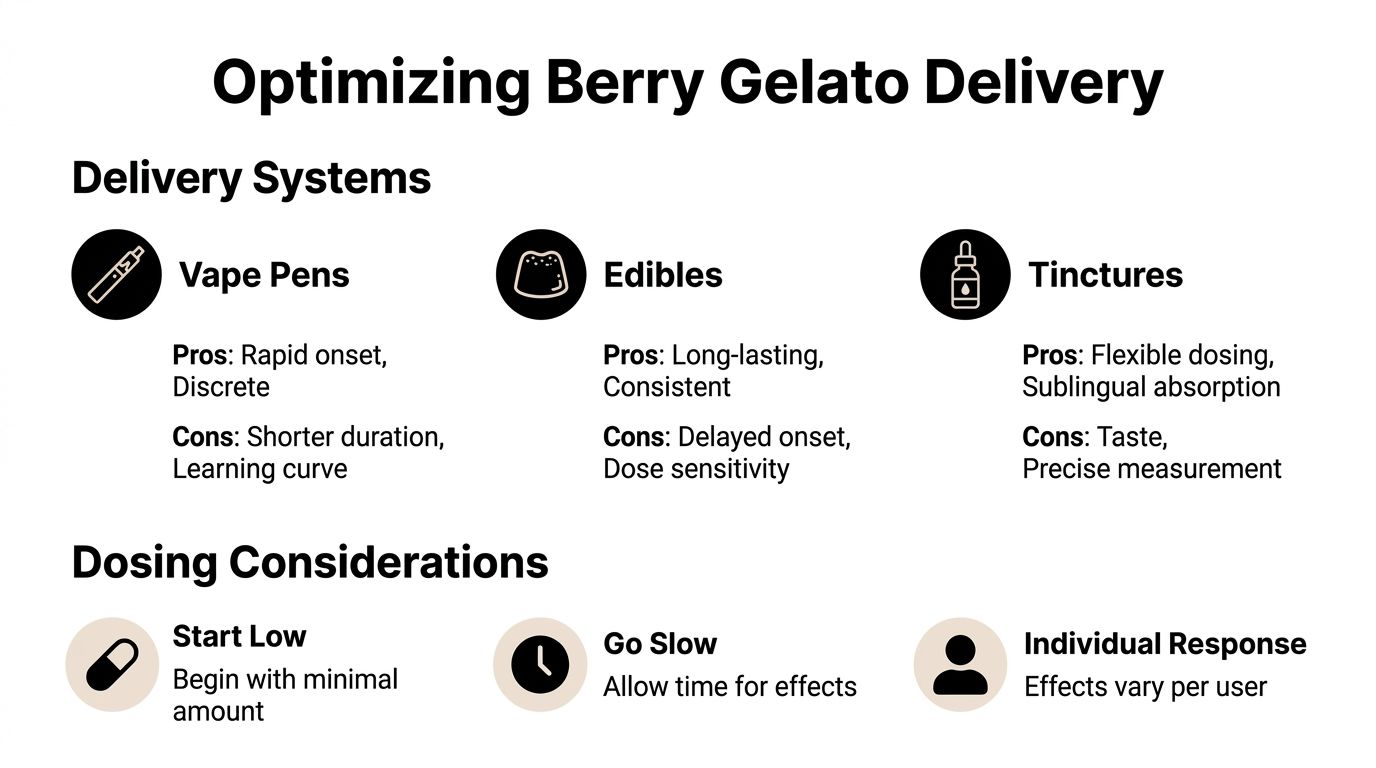 Optimizing Berry Gelato Delivery

Delivery Systems

Vape Pens

Pros: Rapid onset, Discrete

Cons: Shorter duration, Learning curve

Edibles

Pros: Long-lasting, Consistent

Cons: Delayed onset, Dose sensitivity

Tinctures

Pros: Flexible dosing, Sublingual absorption

Cons: Taste, Precise measurement

Dosing Considerations

Start Low

Begin with minimal amount

Go Slow

Allow time for effects

Individual Response

Effects vary per user